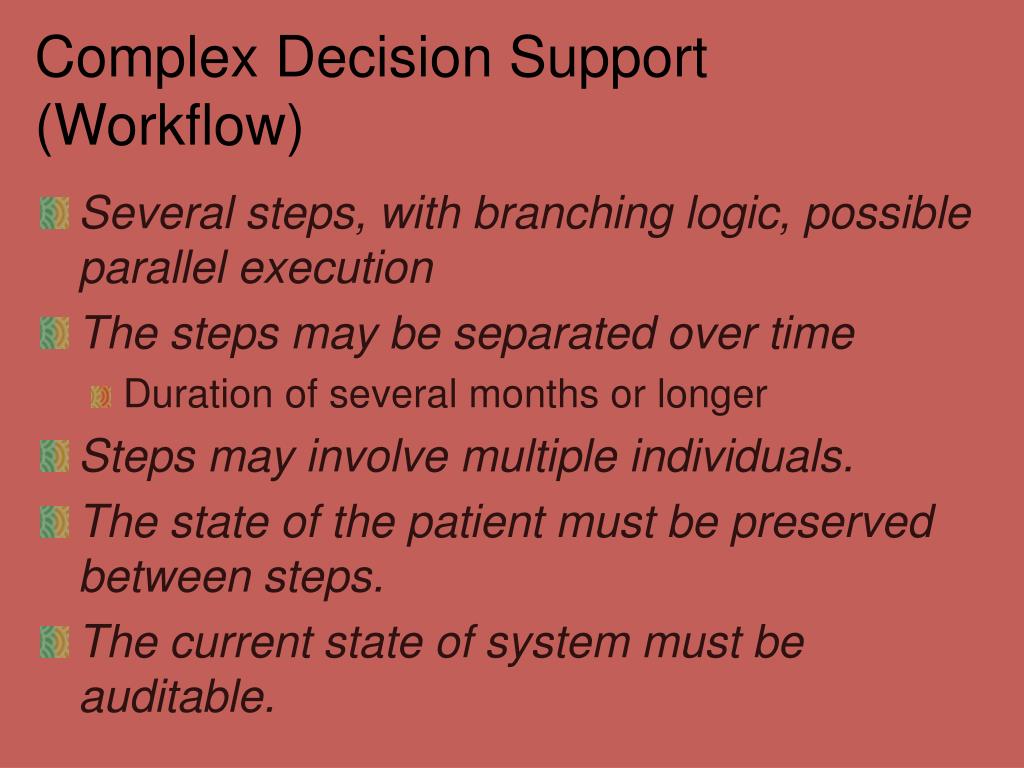 Complex Decision Support (Workflow)

Several steps, with branching logic, possible parallel execution

The steps may be separated over time

Duration of several months or longer

Steps may involve multiple individuals.

The state of the patient must be preserved between steps.

The current state of system must be auditable.